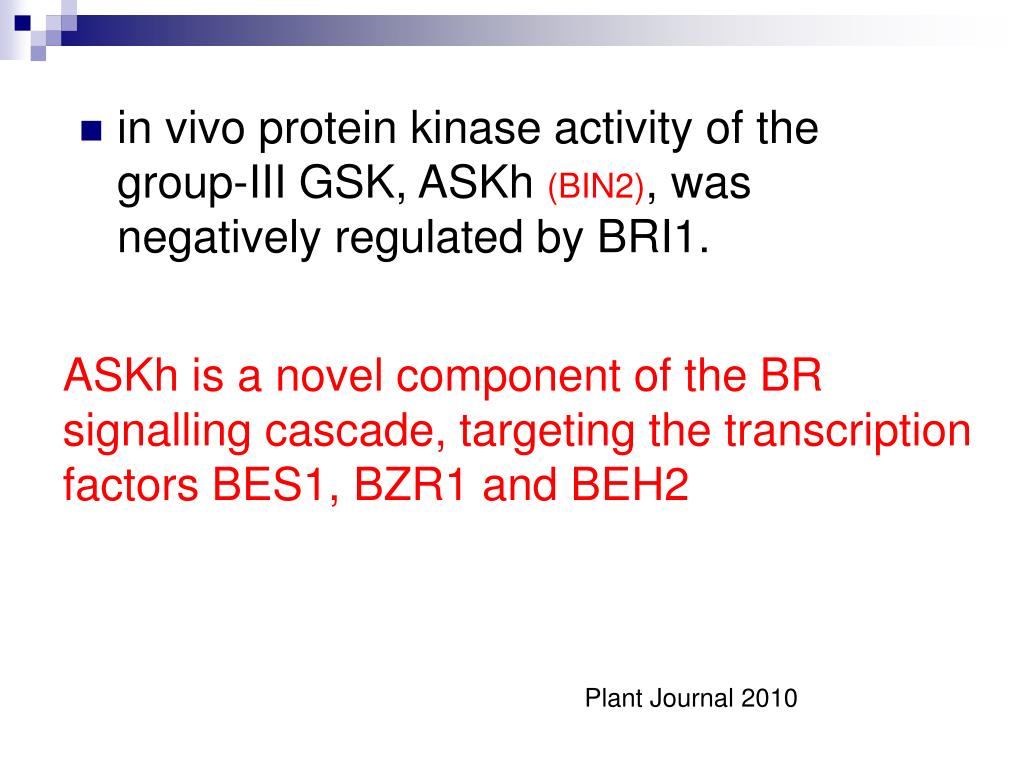 in vivo protein kinase activity of the group-III GSK, ASKh (BIN2), was negatively regulated by BRI1.

ASKh is a novel component of the BR signalling cascade, targeting the transcription factors BES1, BZR1 and BEH2

Plant Journal 2010